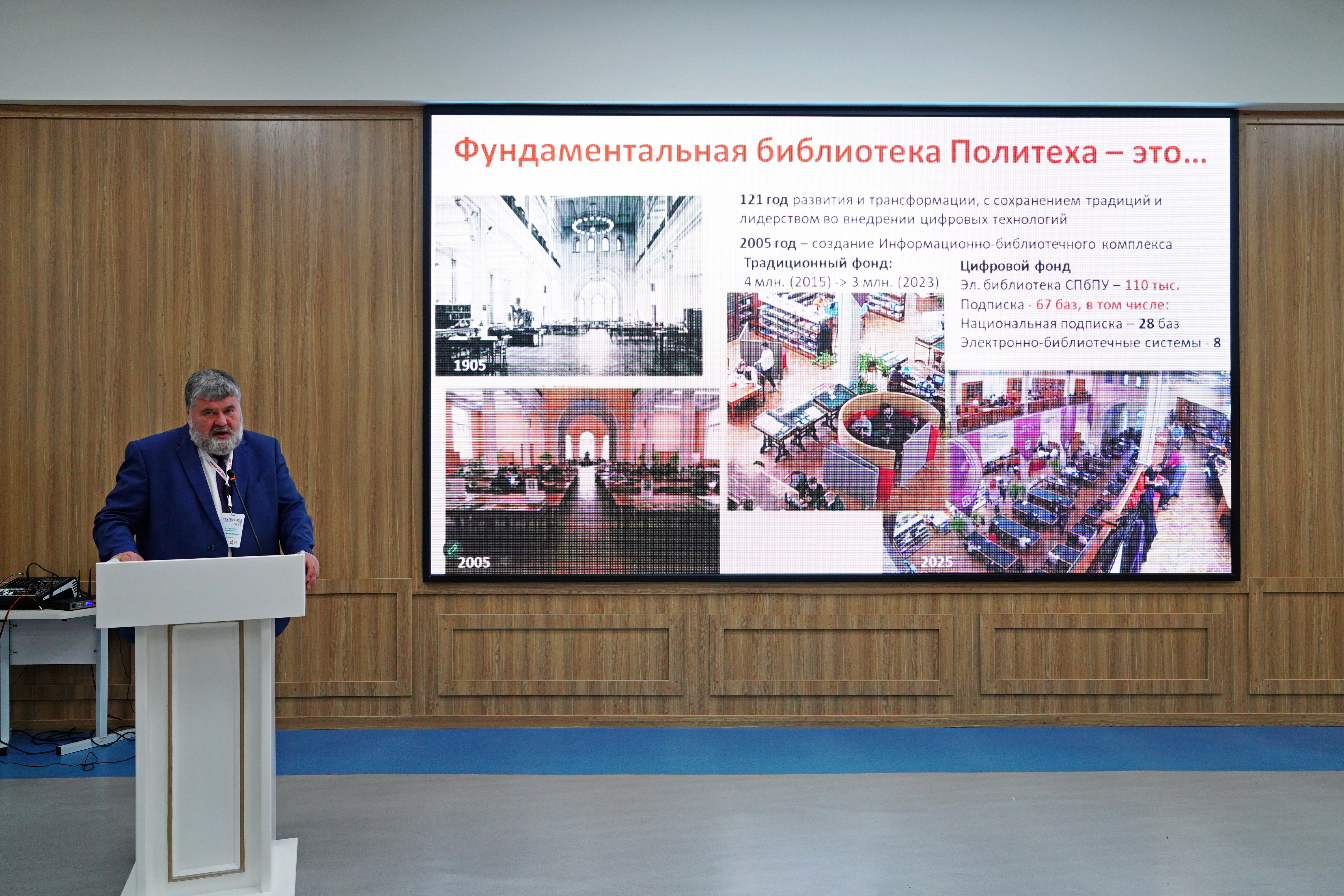 Фундаментальная библиотека Политеха – это…

121 год развития и трансформации, с сохранением традиций и лидерством во внедрении цифровых технологий

2005 год – создание Информационно-библиотечного комплекса

Традиционный фонд:
4 млн. (2015) -> 3 млн. (2023)

Цифровой фонд
Эл. библиотека СПбПУ – 110 тыс.
Подписка - 67 баз, в том числе:
Национальная подписка – 28 баз
Электронно-библиотечные системы - 8

1905

2005

2025

CENTRAL ASIA 2025